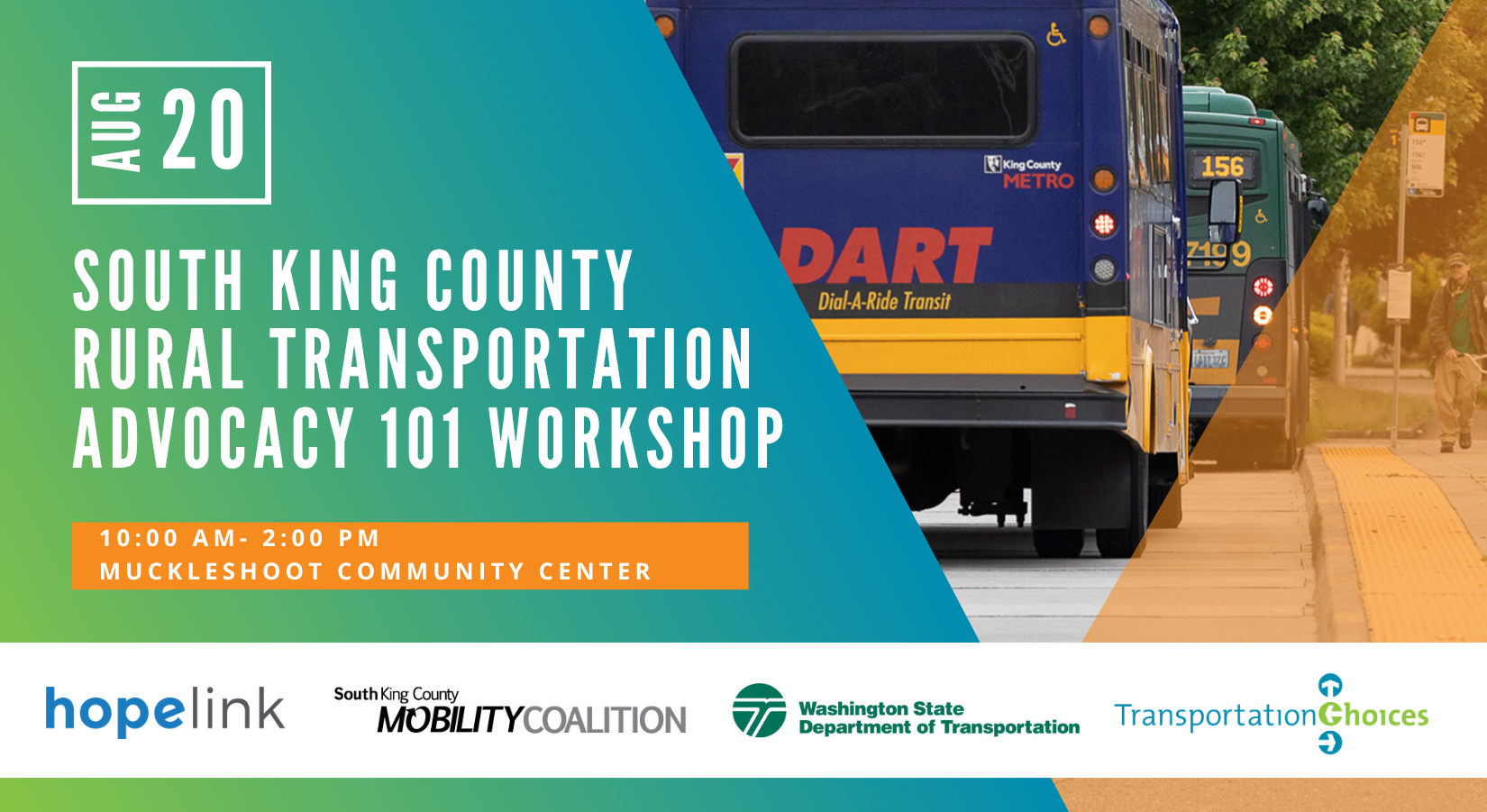 AUG 20

SOUTH KING COUNTY RURAL TRANSPORTATION ADVOCACY 101 WORKSHOP

10:00 AM- 2:00 PM
MUCKLESHOOT COMMUNITY CENTER

King County METRO
DART
Dial-A-Ride Transit
156
7199

hopelink

South King County MOBILITY COALITION

Washington State Department of Transportation

Transportation Choices